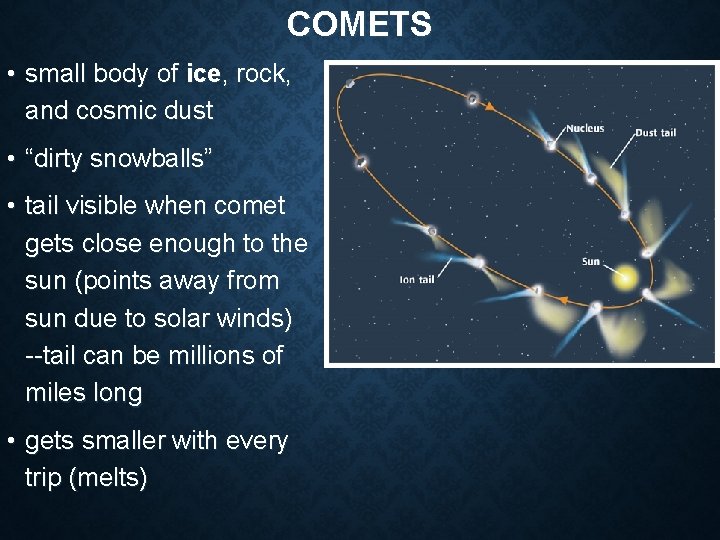 COMETS

• small body of ice, rock, and cosmic dust

• “dirty snowballs”

• tail visible when comet gets close enough to the sun (points away from sun due to solar winds) --tail can be millions of miles long

• gets smaller with every trip (melts)

Nucleus

Dust tail

Sun

Ion tail